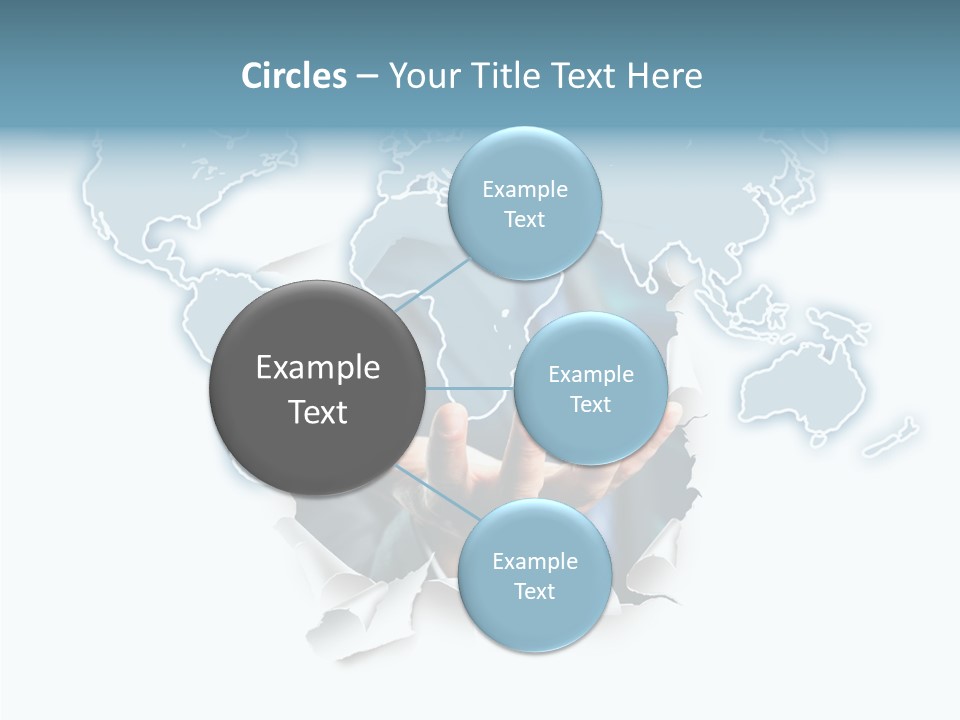 Circles – Your Title Text Here

Example Text

Example Text

Example Text

Example Text